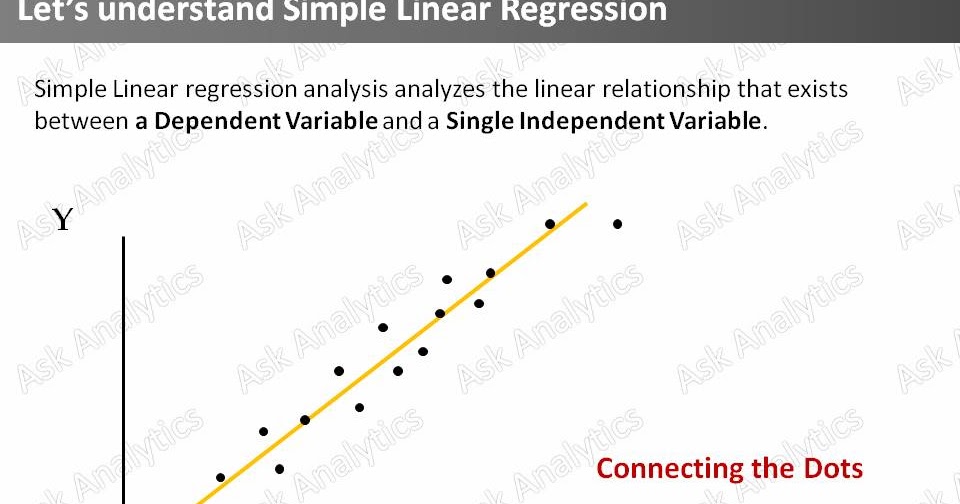 Let's understand Simple Linear Regression

Simple Linear regression analysis analyzes the linear relationship that exists between a Dependent Variable and a Single Independent Variable.

Y

Connecting the Dots

Ask Analytics